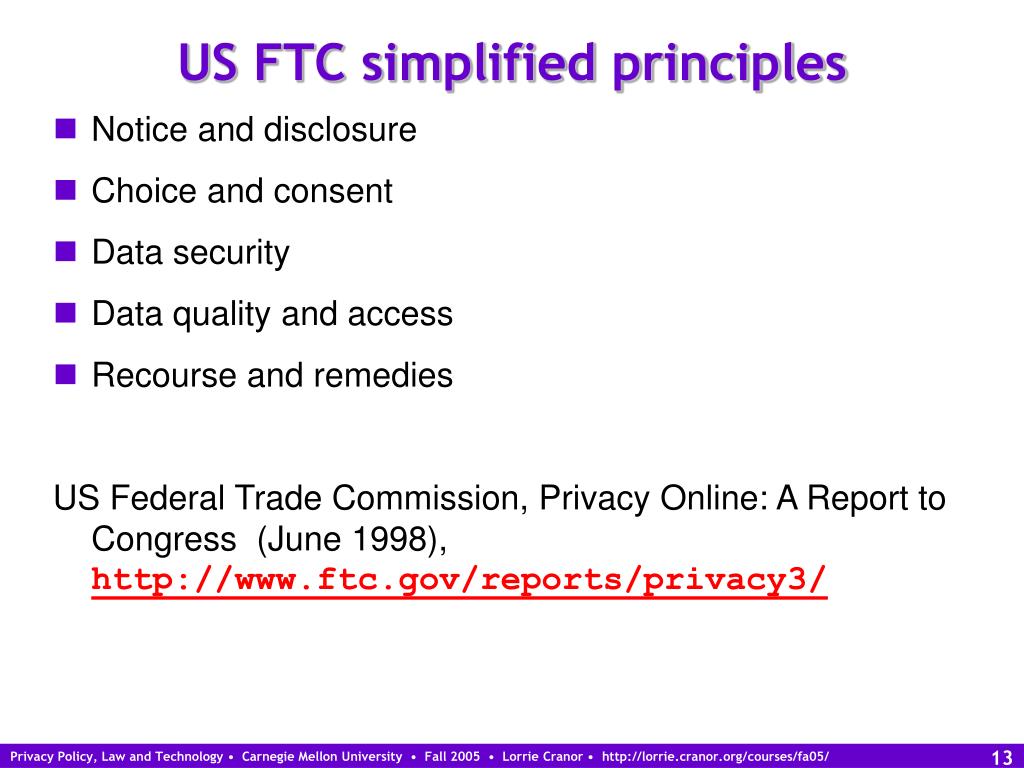 US FTC simplified principles

- Notice and disclosure
- Choice and consent
- Data security
- Data quality and access
- Recourse and remedies

US Federal Trade Commission, Privacy Online: A Report to Congress (June 1998), http://www.ftc.gov/reports/privacy3/

Privacy Policy, Law and Technology • Carnegie Mellon University • Fall 2005 • Lorrie Cranor • http://lorrie.cranor.org/courses/fa05/

13